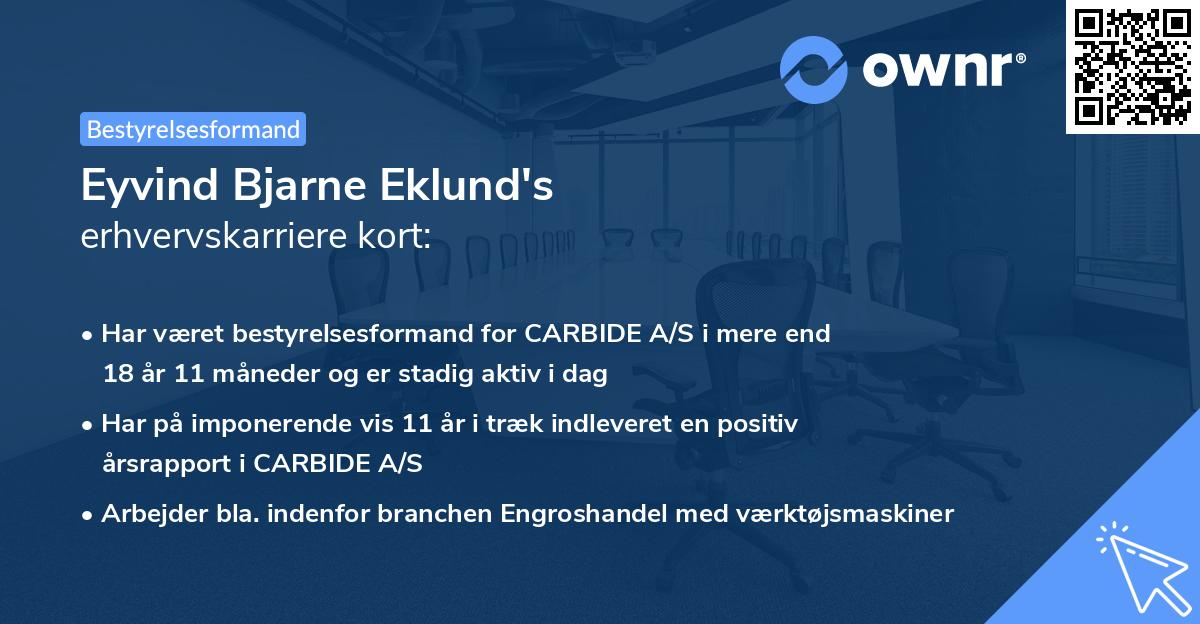 ownr®

Bestyrelsesformand

Eyvind Bjarne Eklund's
erhvervskarriere kort:

• Har været bestyrelsesformand for CARBIDE A/S i mere end 18 år 11 måneder og er stadig aktiv i dag

• Har på imponerende vis 11 år i træk indleveret en positiv årsrapport i CARBIDE A/S

• Arbejder bla. indenfor branchen Engroshandel med værktøjsmaskiner